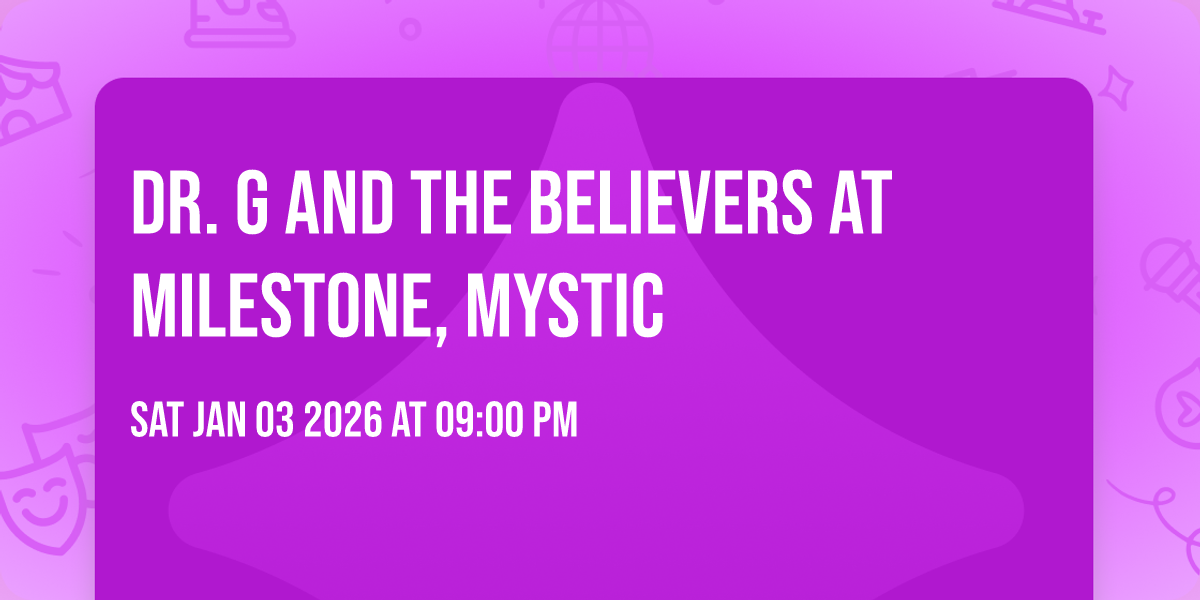 DR. G AND THE BELIEVERS AT MILESTONE, MYSTIC

SAT JAN 03 2026 AT 09:00 PM